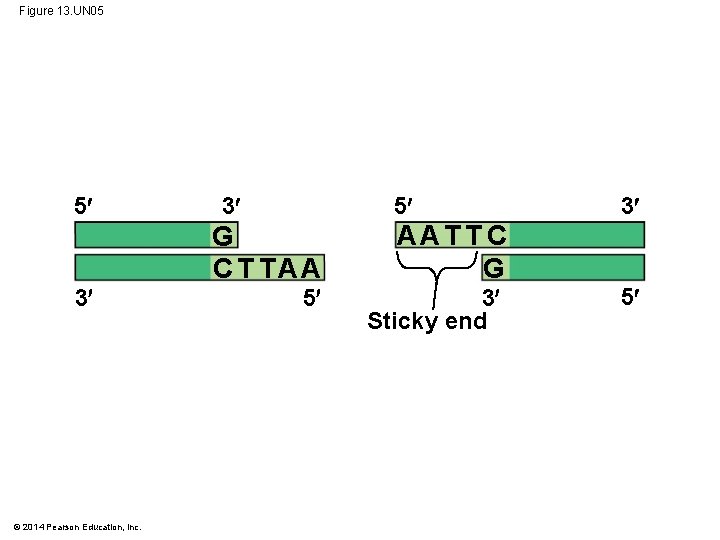 Figure 13.UN05

5′ 3′
G
CTTAA
3′ 5′

5′ 3′
AATTC
G
3′ 5′

Sticky end

© 2014 Pearson Education, Inc.